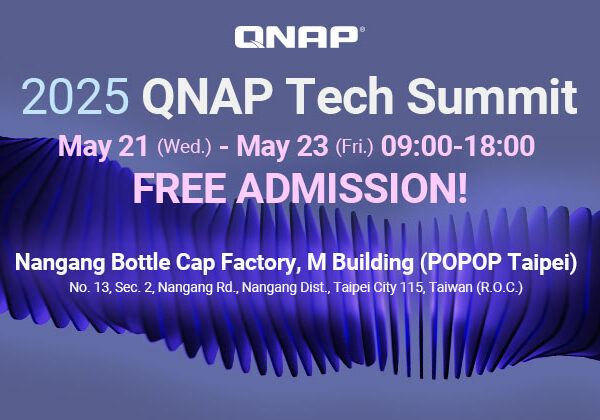 QNAP®

2025 QNAP Tech Summit

May 21 (Wed.) - May 23 (Fri.) 09:00-18:00

FREE ADMISSION!

Nangang Bottle Cap Factory, M Building (POPOP Taipei)

No. 13, Sec. 2, Nangang Rd., Nangang Dist., Taipei City 115, Taiwan (R.O.C.)